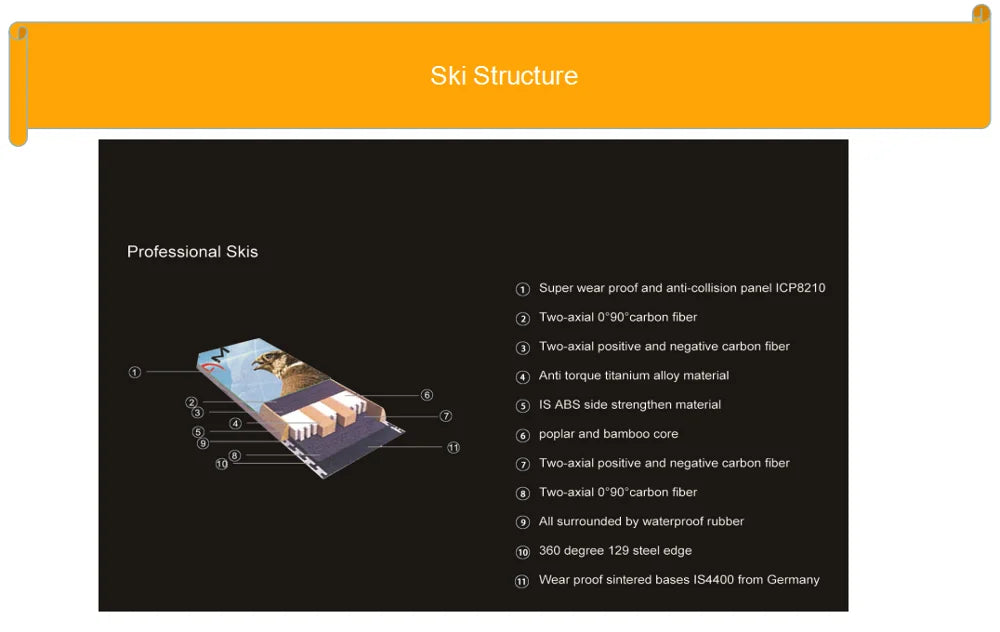 Ski Structure

Professional Skis

①
②
③
④
⑤
⑨
⑧
⑩
⑥
⑦
⑪

① Super wear proof and anti-collision panel ICP8210
② Two-axial 0°90°carbon fiber
③ Two-axial positive and negative carbon fiber
④ Anti torque titanium alloy material
⑤ IS ABS side strengthen material
⑥ poplar and bamboo core
⑦ Two-axial positive and negative carbon fiber
⑧ Two-axial 0°90°carbon fiber
⑨ All surrounded by waterproof rubber
⑩ 360 degree 129 steel edge
⑪ Wear proof sintered bases IS4400 from Germany